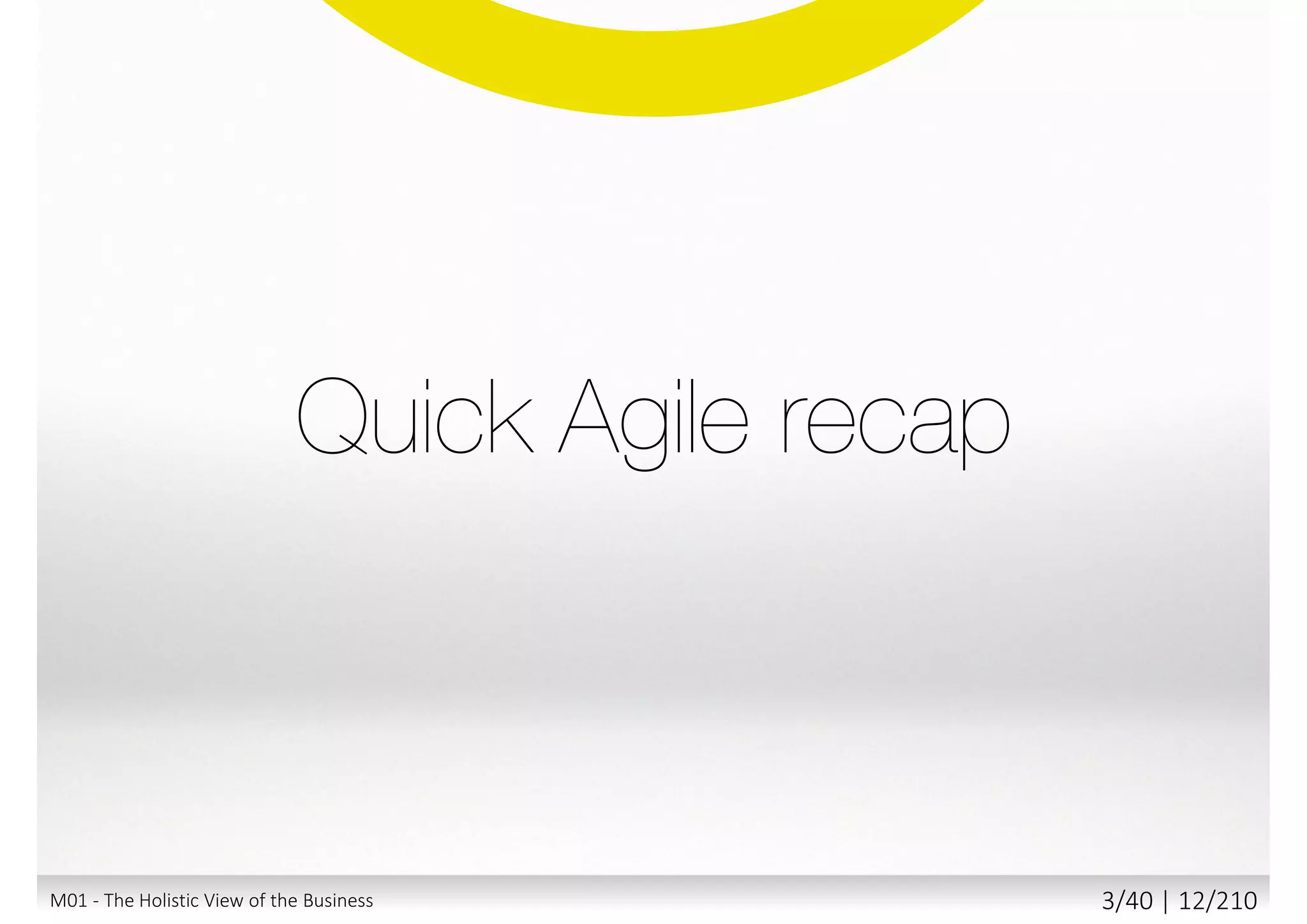 Quick Agile recap

M01 - The Holistic View of the Business

3/40 | 12/210